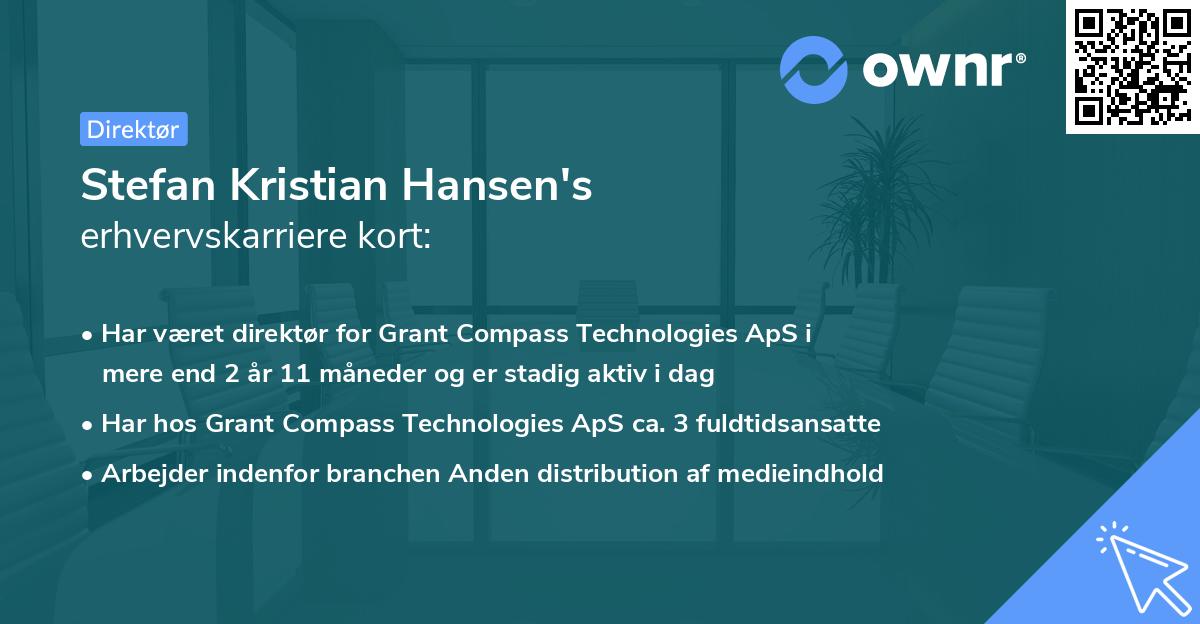 ownr®

Direktør

Stefan Kristian Hansen's
erhvervskarriere kort:

• Har været direktør for Grant Compass Technologies ApS i mere end 2 år 11 måneder og er stadig aktiv i dag

• Har hos Grant Compass Technologies ApS ca. 3 fuldtidsansatte

• Arbejder indenfor branchen Anden distribution af medieindhold